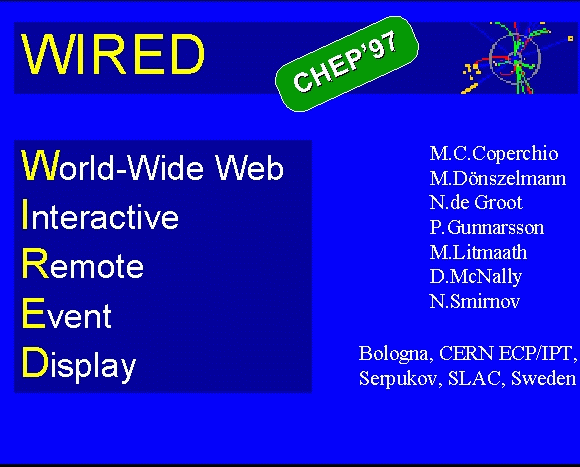 WIRED

CHEP'97

World-Wide Web
Interactive
Remote
Event
Display

M.C.Coperchio
M.Dönszelmann
N.de Groot
P.Gunnarsson
M.Litmaath
D.McNally
N.Smirnov

Bologna, CERN ECP/IPT, Serpukov, SLAC, Sweden